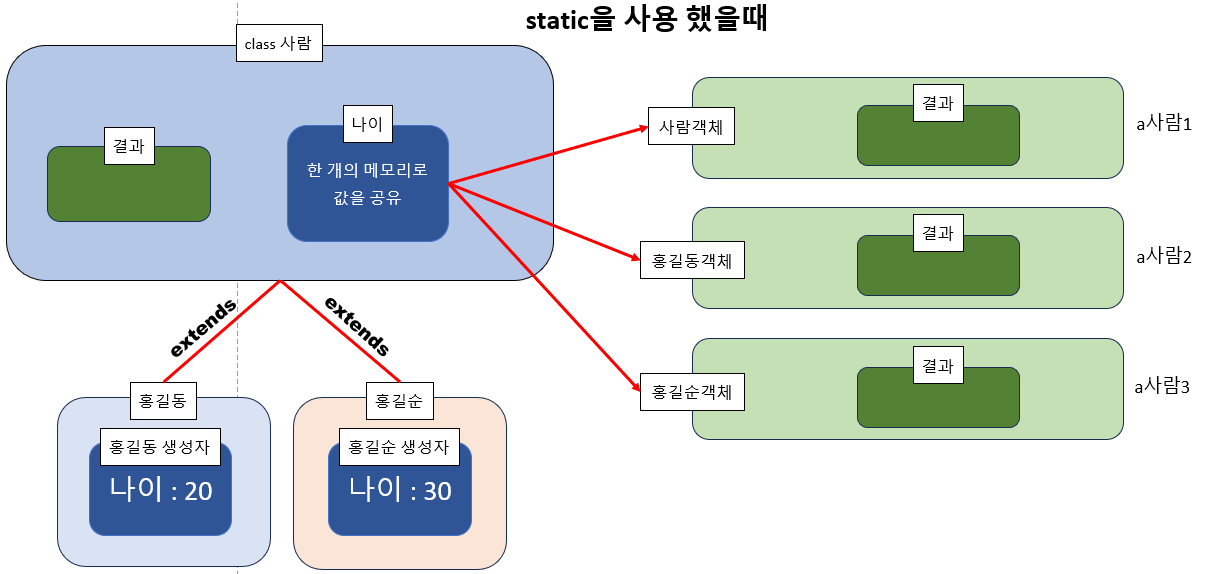 static을 사용 했을때

class 사람

결과

나이

한 개의 메모리로 값을 공유

extends

extends

홍길동

홍길동 생성자

나이 : 20

홍길순

홍길순 생성자

나이 : 30

사람객체

결과

a사람1

홍길동객체

결과

a사람2

홍길순객체

결과

a사람3